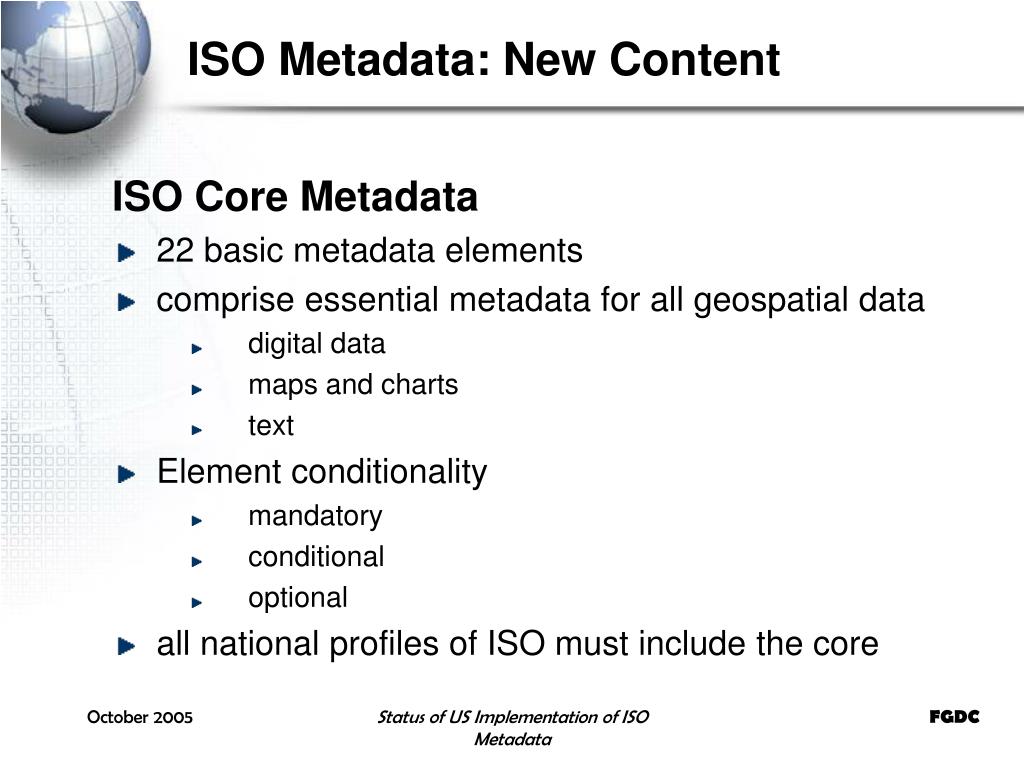 ISO Metadata: New Content

ISO Core Metadata

22 basic metadata elements

comprise essential metadata for all geospatial data

digital data

maps and charts

text

Element conditionality

mandatory

conditional

optional

all national profiles of ISO must include the core

October 2005

Status of US Implementation of ISO Metadata

FGDC